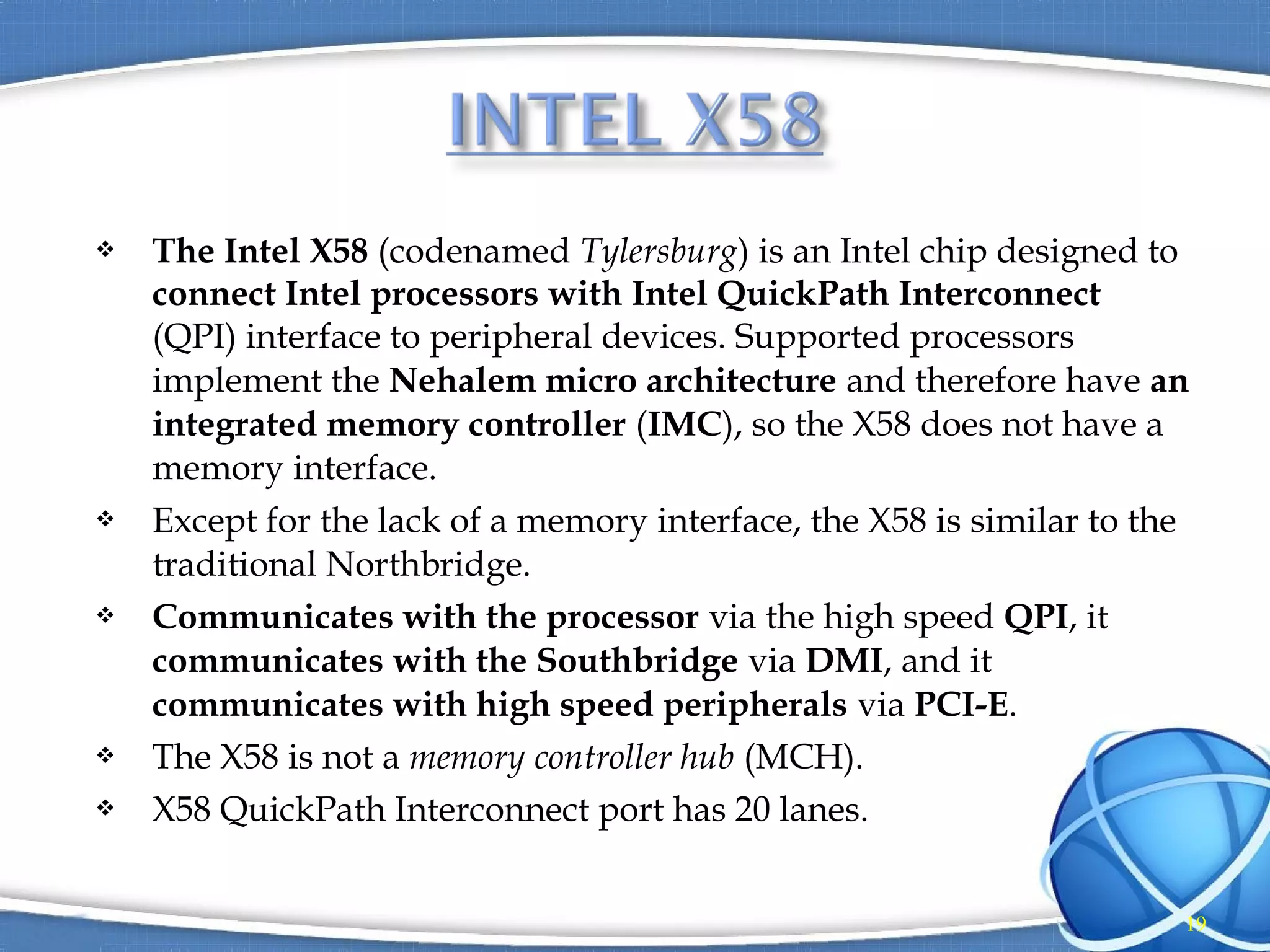 INTEL X58

❖ The Intel X58 (codenamed Tylersburg) is an Intel chip designed to connect Intel processors with Intel QuickPath Interconnect (QPI) interface to peripheral devices. Supported processors implement the Nehalem micro architecture and therefore have an integrated memory controller (IMC), so the X58 does not have a memory interface.

❖ Except for the lack of a memory interface, the X58 is similar to the traditional Northbridge.

❖ Communicates with the processor via the high speed QPI, it communicates with the Southbridge via DMI, and it communicates with high speed peripherals via PCI-E.

❖ The X58 is not a memory controller hub (MCH).

❖ X58 QuickPath Interconnect port has 20 lanes.

19